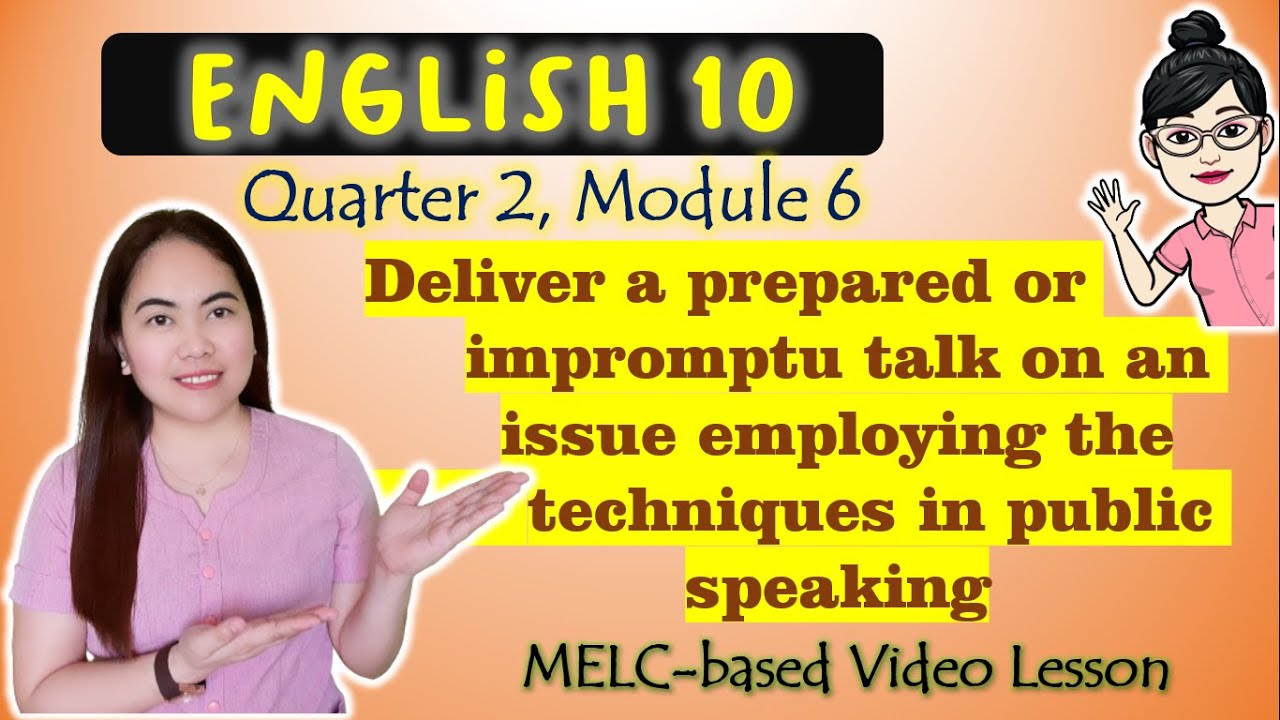 ENGLiSH 10

Quarter 2, Module 6

Deliver a prepared or impromptu talk on an issue employing the techniques in public speaking

MELC-based Video Lesson